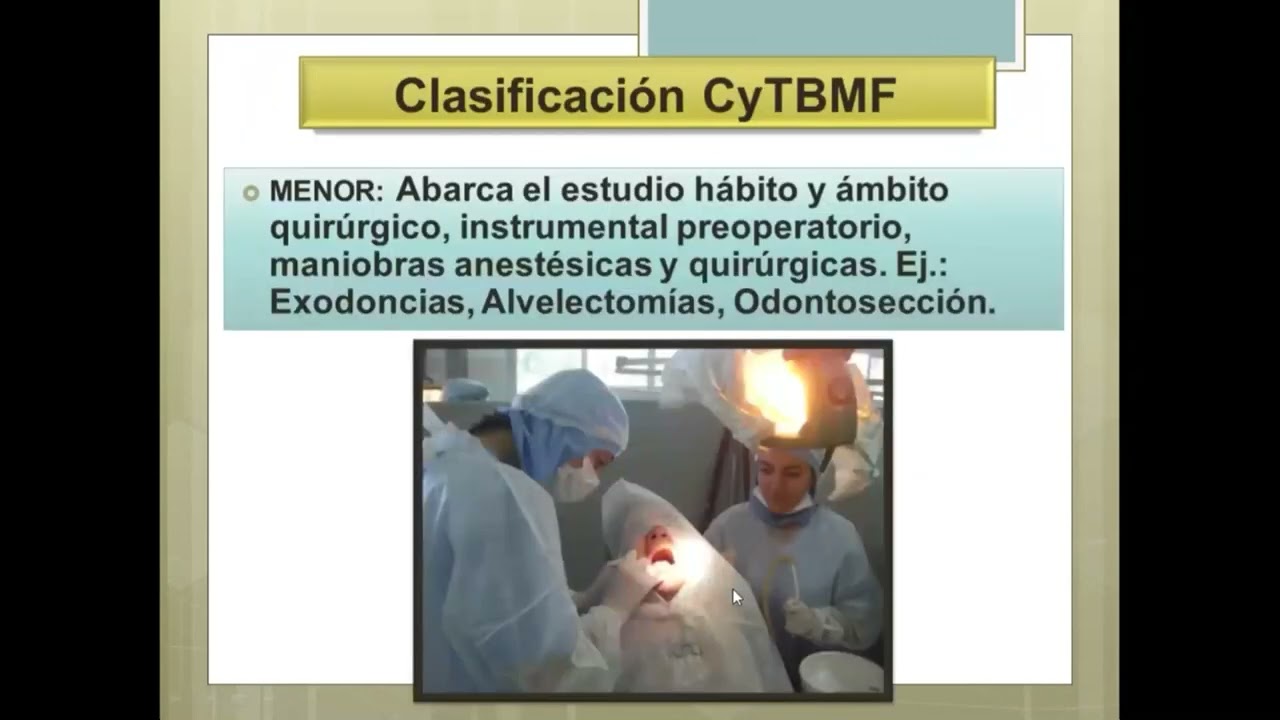 Clasificación CyTBMF

MENOR: Abarca el estudio hábito y ámbito quirúrgico, instrumental preoperatorio, maniobras anestésicas y quirúrgicas. Ej.: Exodoncias, Alvelectomías, Odontosección.